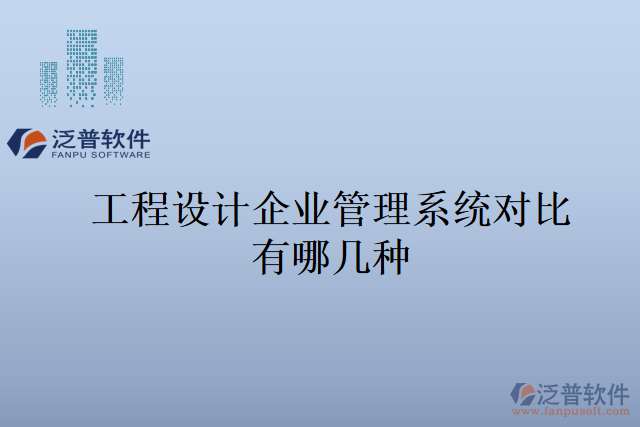 泛普软件
FANPU SOFTWARE

工程设计企业管理系统对比有哪几种

泛普软件
www.fanpusoft.com